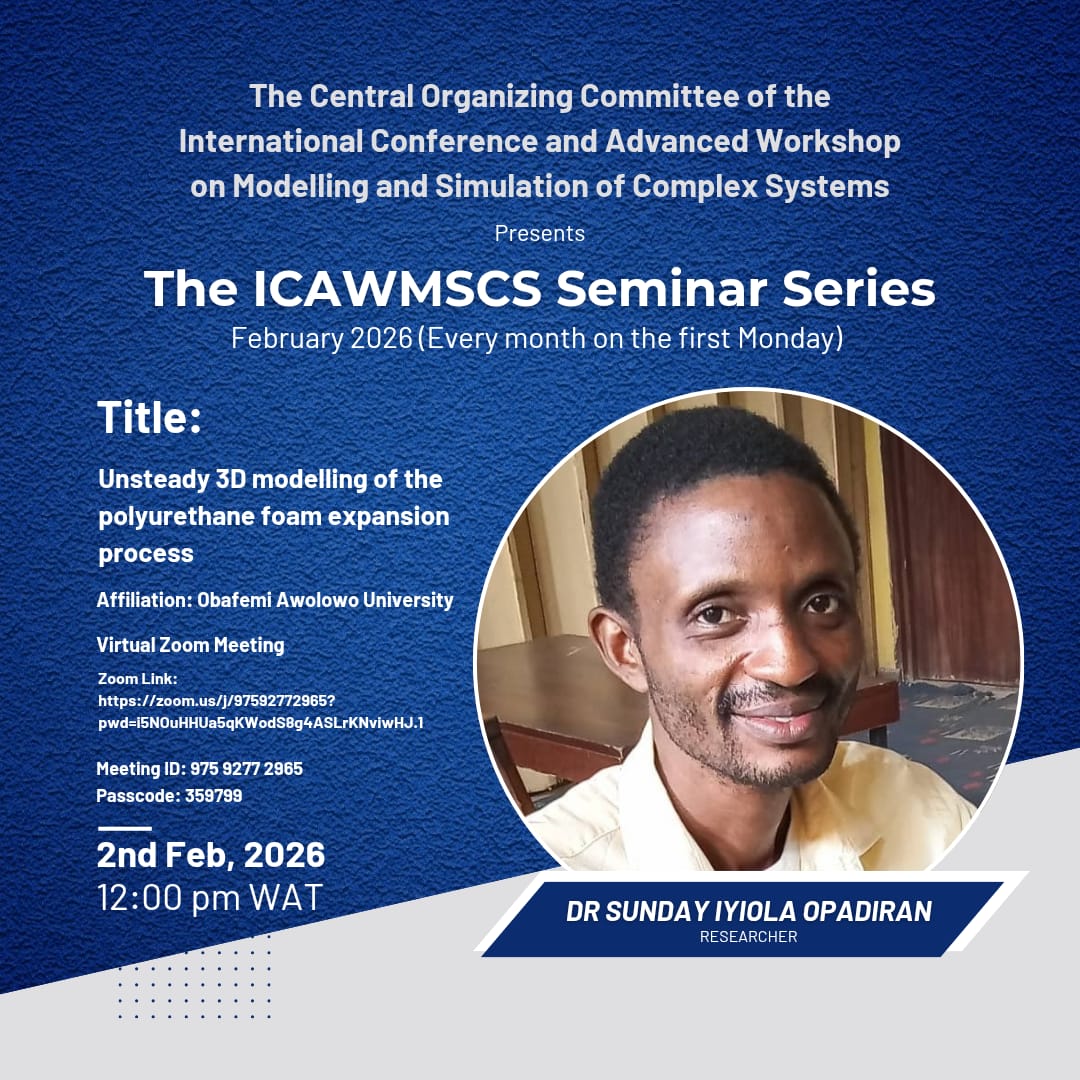 The Central Organizing Committee of the International Conference and Advanced Workshop on Modelling and Simulation of Complex Systems

Presents

The ICAWMSCS Seminar Series

February 2026 (Every month on the first Monday)

Title:

Unsteady 3D modelling of the polyurethane foam expansion process

Affiliation: Obafemi Awolowo University

Virtual Zoom Meeting

Zoom Link: https://zoom.us/j/97592772965?pwd=i5NOuHHUa5qKWodS8g4ASLrKNviwHJ.1

Meeting ID: 975 9277 2965
Passcode: 359799

2nd Feb, 2026
12:00 pm WAT

DR SUNDAY IYIOLA OPADIRAN
RESEARCHER